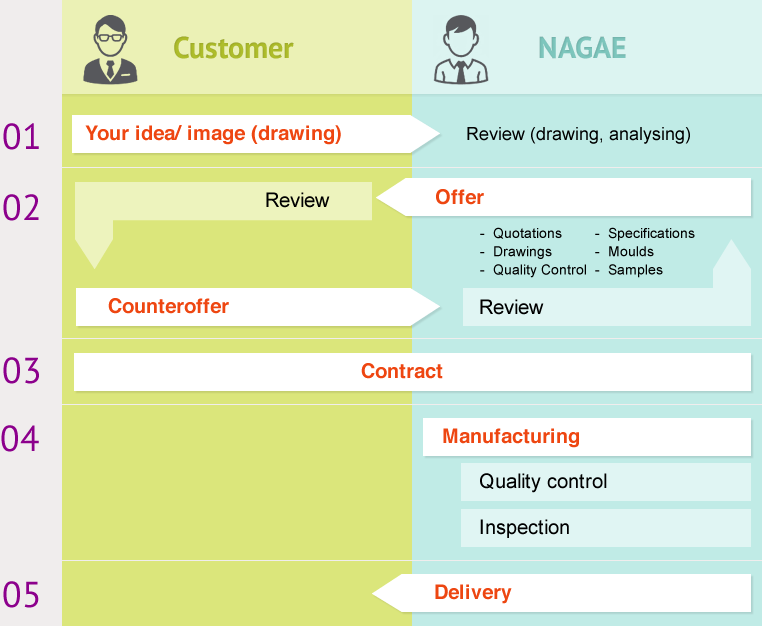 Customer

NAGAE

01

Your idea/ image (drawing)

Review (drawing, analysing)

02

Review

Offer

- Quotations
- Drawings
- Quality Control

- Specifications
- Moulds
- Samples

Counteroffer

Review

03

Contract

04

Manufacturing

Quality control

Inspection

05

Delivery